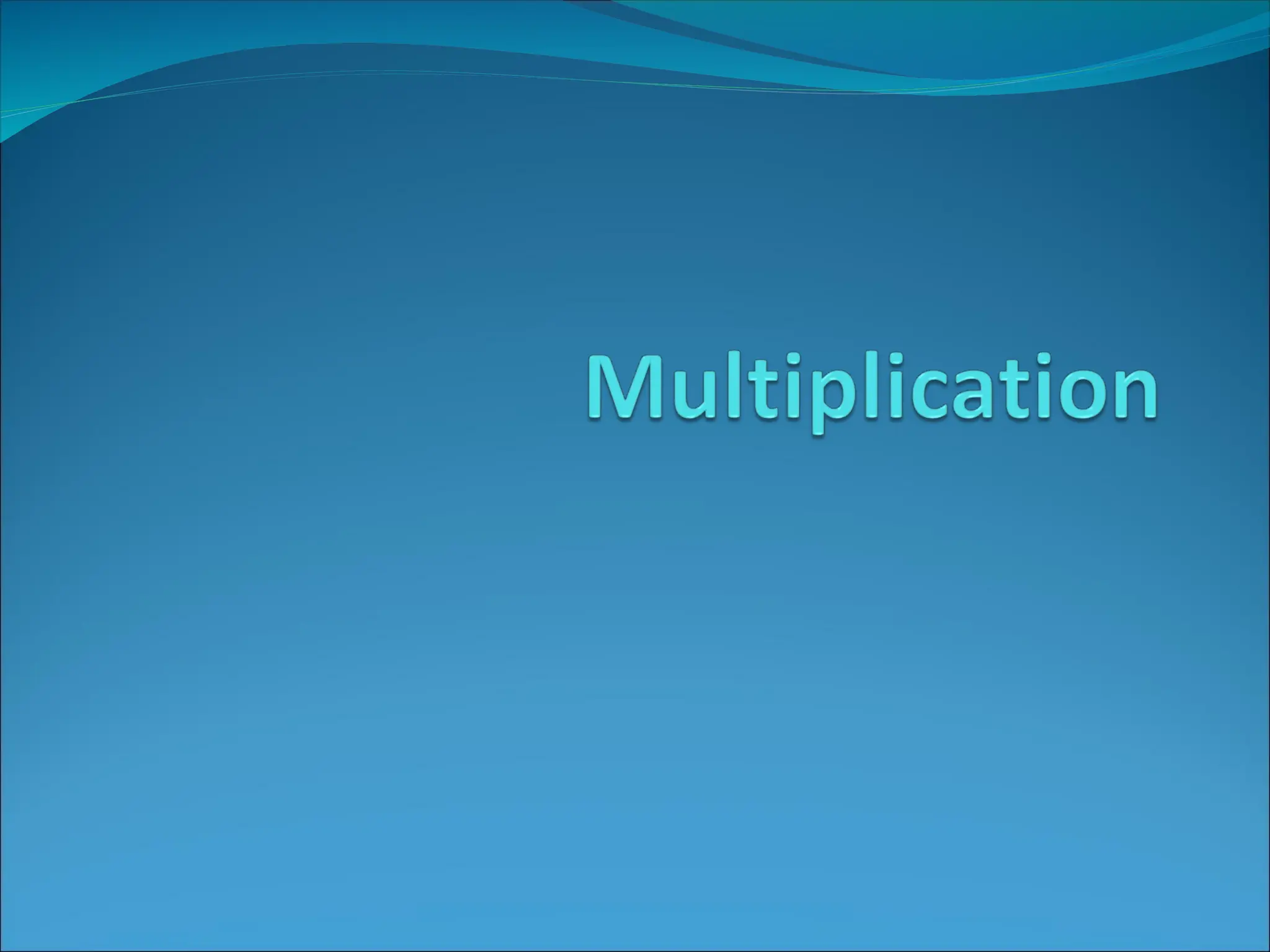 Multiplication